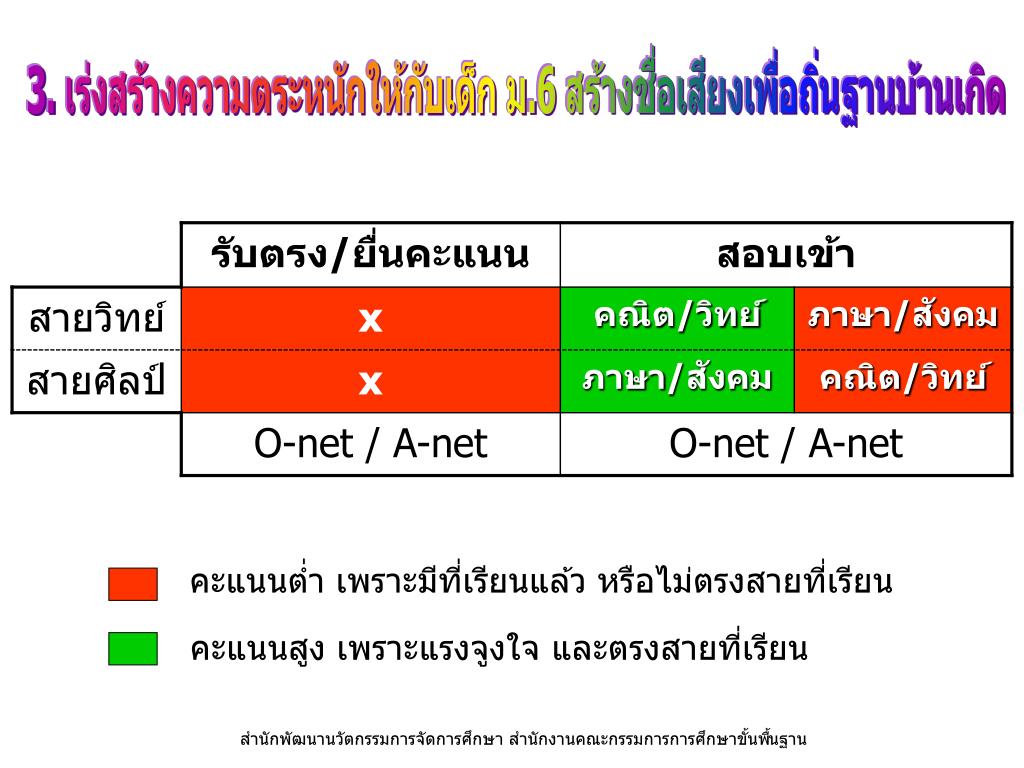 3. เร่งสร้างความตระหนักให้กับเด็ก ม.6 สร้างชื่อเสียงเพื่อถิ่นฐานบ้านเกิด

| | รับตรง/ยื่นคะแนน | สอบเข้า | |
|---|---|---|---|
| สายวิทย์ | x | คณิต/วิทย์ | ภาษา/สังคม |
| สายศิลป์ | x | ภาษา/สังคม | คณิต/วิทย์ |
| | O-net / A-net | O-net / A-net | |

คะแนนต่ำ เพราะมีที่เรียนแล้ว หรือไม่ตรงสายที่เรียน

คะแนนสูง เพราะแรงจูงใจ และตรงสายที่เรียน

สำนักพัฒนานวัตกรรมการจัดการศึกษา สำนักงานคณะกรรมการการศึกษาขั้นพื้นฐาน